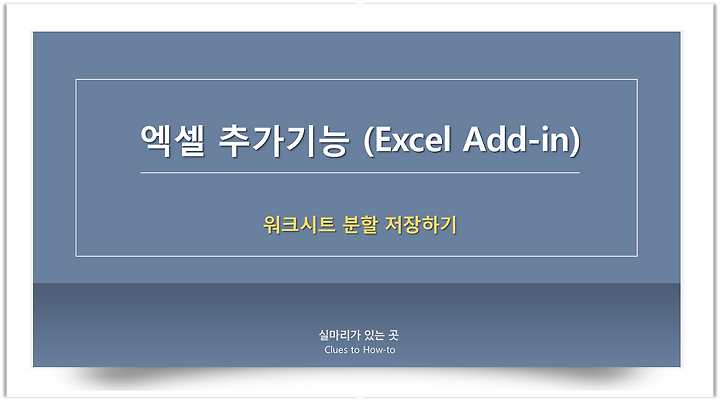 엑셀 추가기능 (Excel Add-in)

워크시트 분할 저장하기

실마리가 있는 곳
Clues to How-to